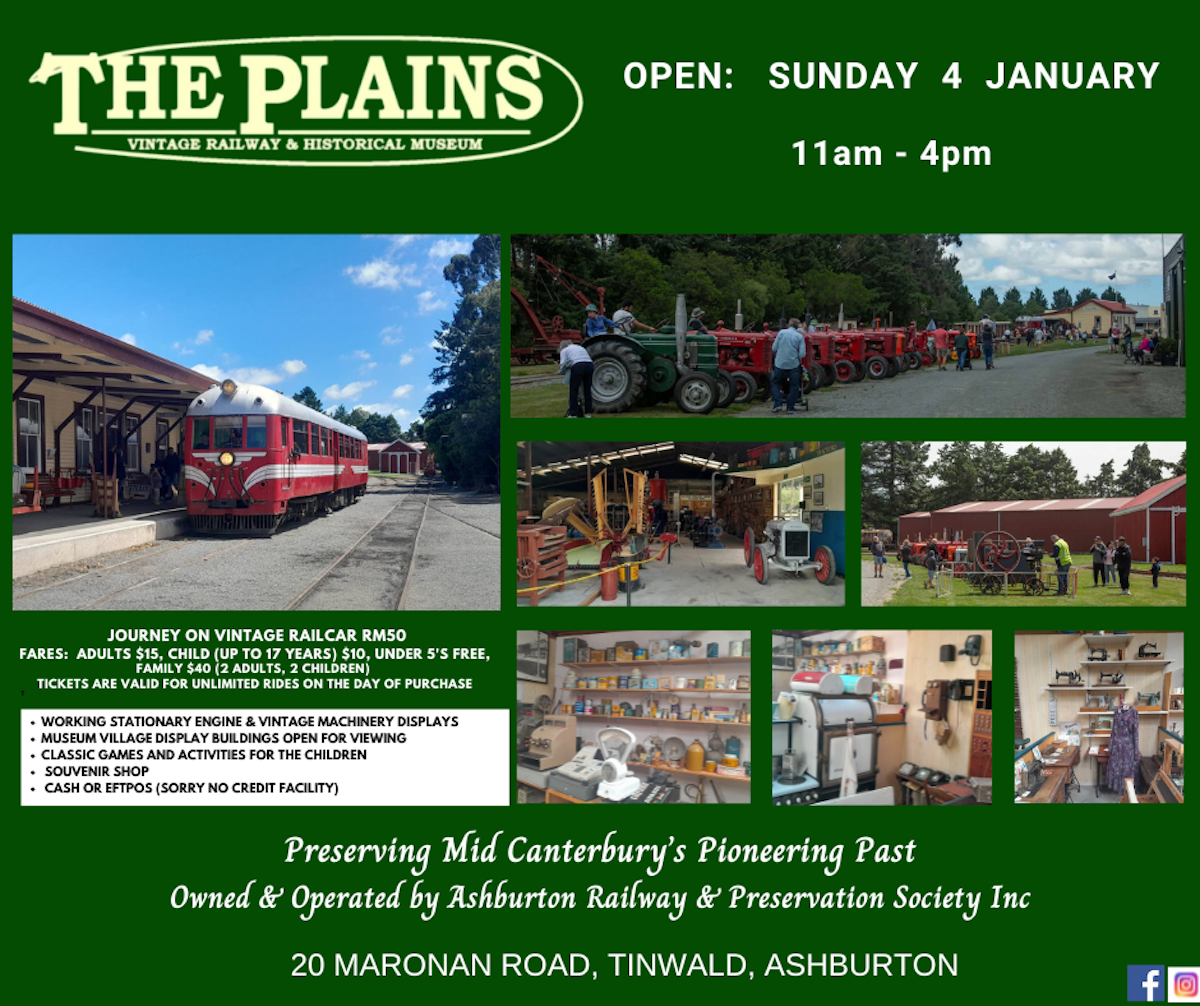 THE PLAINS
VINTAGE RAILWAY & HISTORICAL MUSEUM

OPEN: SUNDAY 4 JANUARY

11am - 4pm

JOURNEY ON VINTAGE RAILCAR RM50
FARES: ADULTS $15, CHILD (UP TO 17 YEARS) $10, UNDER 5'S FREE, FAMILY $40 (2 ADULTS, 2 CHILDREN)
TICKETS ARE VALID FOR UNLIMITED RIDES ON THE DAY OF PURCHASE

• WORKING STATIONARY ENGINE & VINTAGE MACHINERY DISPLAYS
• MUSEUM VILLAGE DISPLAY BUILDINGS OPEN FOR VIEWING
• CLASSIC GAMES AND ACTIVITIES FOR THE CHILDREN
• SOUVENIR SHOP
• CASH OR EFTPOS (SORRY NO CREDIT FACILITY)

Preserving Mid Canterbury's Pioneering Past
Owned & Operated by Ashburton Railway & Preservation Society Inc

20 MARONAN ROAD, TINWALD, ASHBURTON